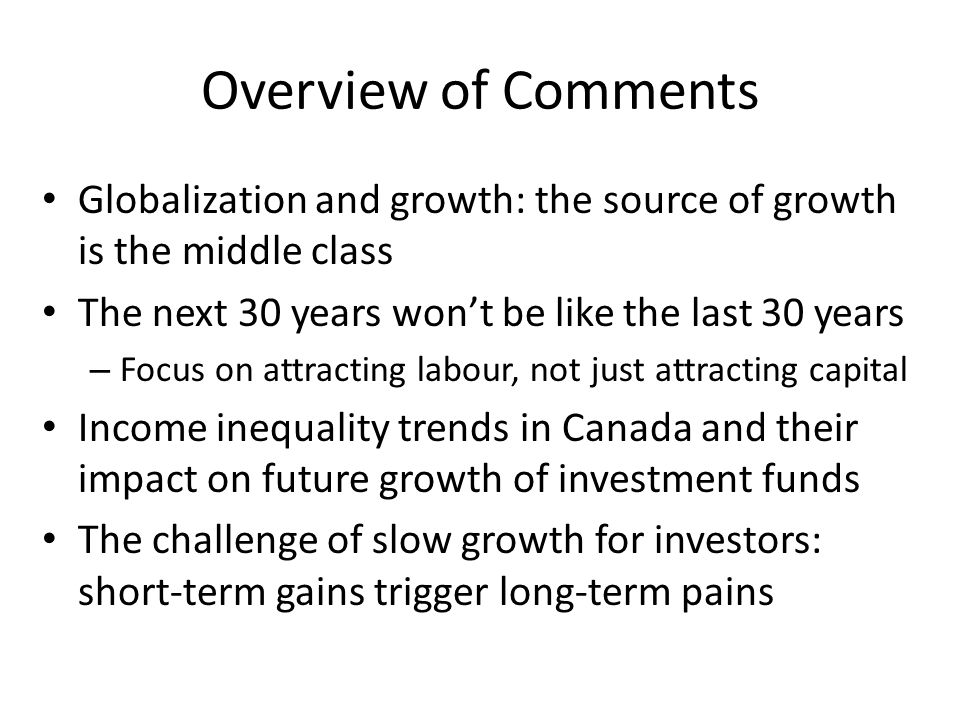 Overview of Comments

• Globalization and growth: the source of growth is the middle class
• The next 30 years won't be like the last 30 years
  – Focus on attracting labour, not just attracting capital
• Income inequality trends in Canada and their impact on future growth of investment funds
• The challenge of slow growth for investors: short-term gains trigger long-term pains